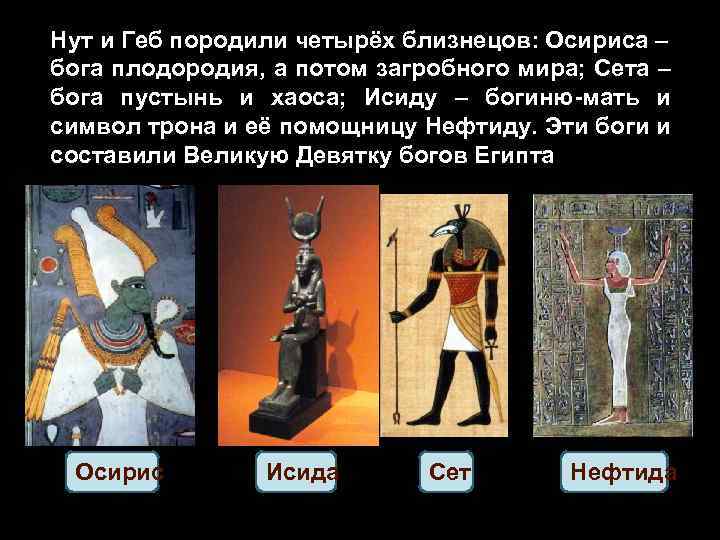 Нут и Геб породили четырёх близнецов: Осириса – бога плодородия, а потом загробного мира; Сета – бога пустынь и хаоса; Исиду – богиню-мать и символ трона и её помощницу Нефтиду. Эти боги и составили Великую Девятку богов Египта

Осирис

Исида

Сет

Нефтида